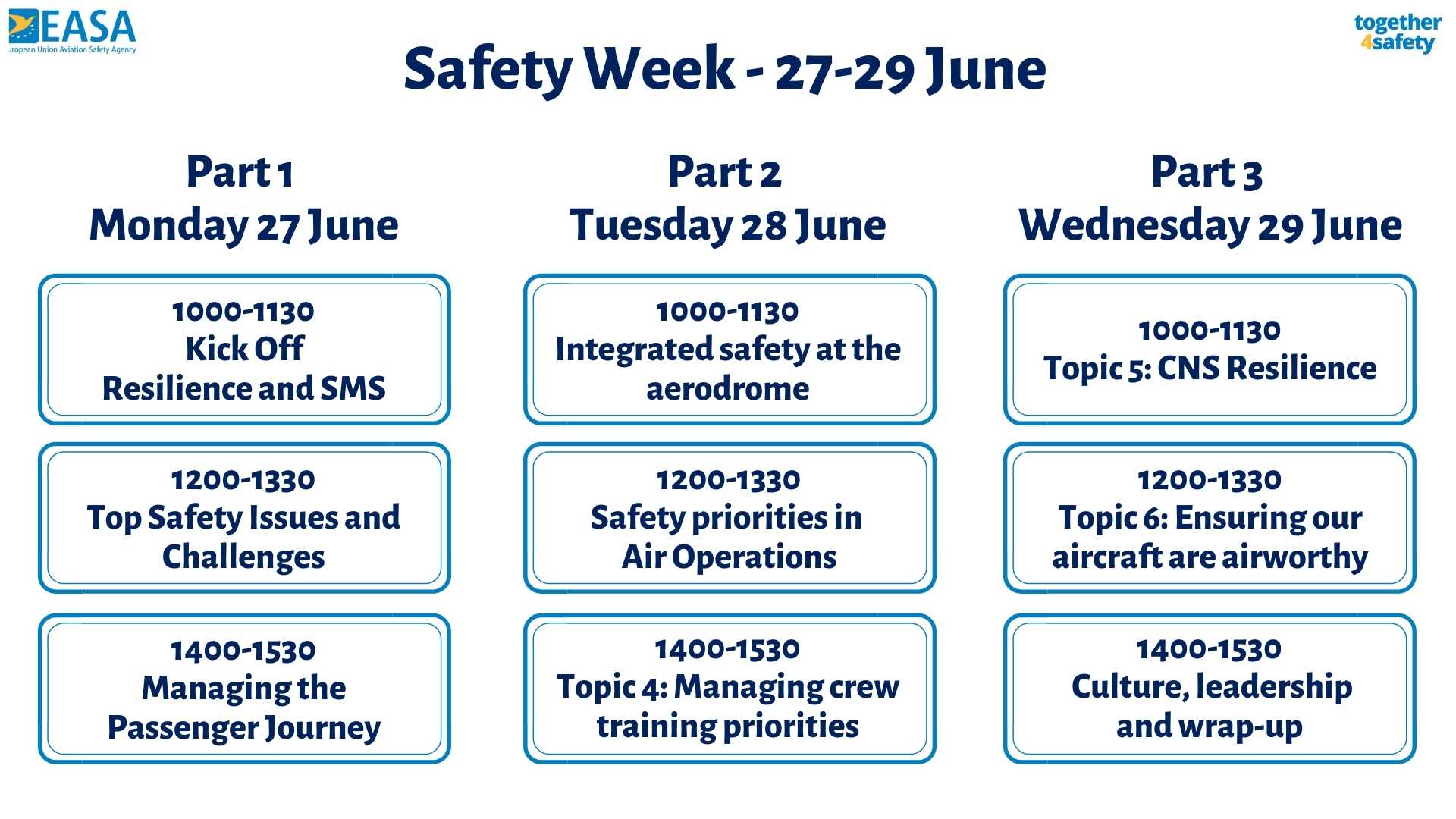 EASA
uropean Union Aviation Safety Agency

together
4safety

Safety Week - 27-29 June

Part 1
Monday 27 June

1000-1130
Kick Off
Resilience and SMS

1200-1330
Top Safety Issues and Challenges

1400-1530
Managing the Passenger Journey

Part 2
Tuesday 28 June

1000-1130
Integrated safety at the aerodrome

1200-1330
Safety priorities in Air Operations

1400-1530
Topic 4: Managing crew training priorities

Part 3
Wednesday 29 June

1000-1130
Topic 5: CNS Resilience

1200-1330
Topic 6: Ensuring our aircraft are airworthy

1400-1530
Culture, leadership and wrap-up